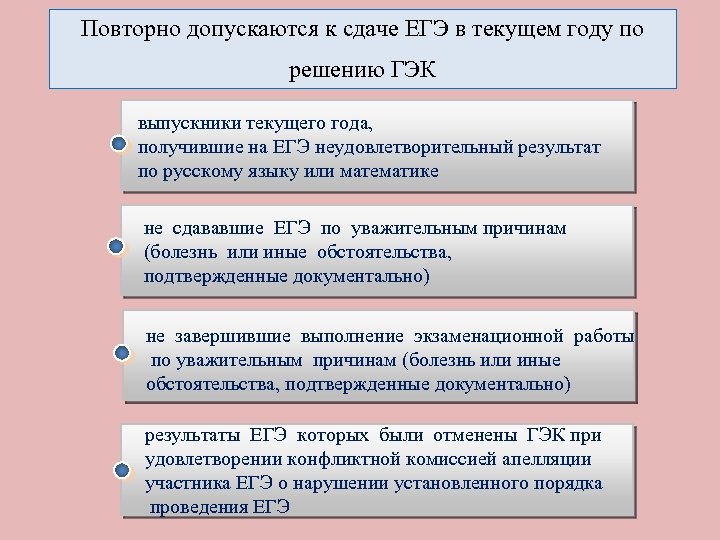 Повторно допускаются к сдаче ЕГЭ в текущем году по решению ГЭК

выпускники текущего года, получившие на ЕГЭ неудовлетворительный результат по русскому языку или математике

не сдававшие ЕГЭ по уважительным причинам (болезнь или иные обстоятельства, подтвержденные документально)

не завершившие выполнение экзаменационной работы по уважительным причинам (болезнь или иные обстоятельства, подтвержденные документально)

результаты ЕГЭ которых были отменены ГЭК при удовлетворении конфликтной комиссией апелляции участника ЕГЭ о нарушении установленного порядка проведения ЕГЭ